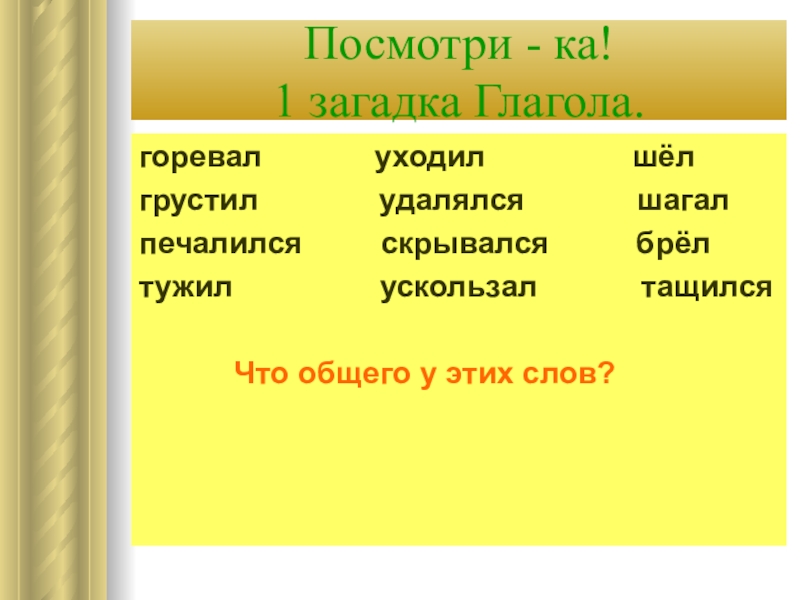 Посмотри - ка!
1 загадка Глагола.

горевал
грустил
печалился
тужил

уходил
удалялся
скрывался
ускользал

шёл
шагал
брёл
тащился

Что общего у этих слов?